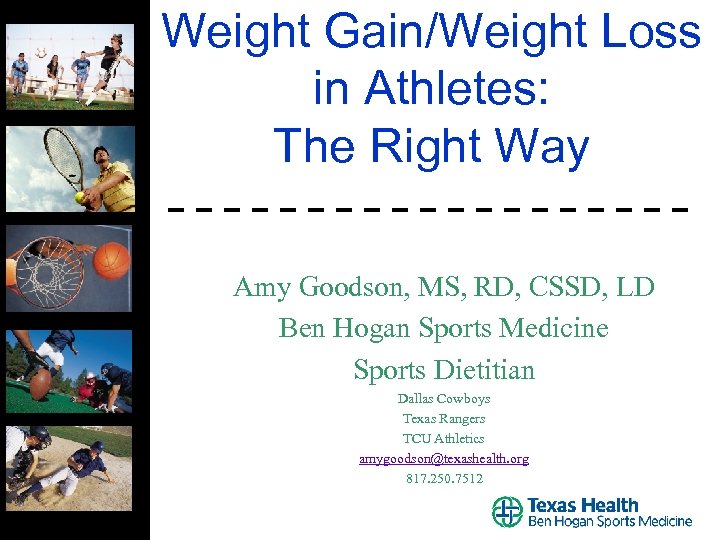 Weight Gain/Weight Loss in Athletes: The Right Way

Amy Goodson, MS, RD, CSSD, LD

Ben Hogan Sports Medicine

Sports Dietitian

Dallas Cowboys

Texas Rangers

TCU Athletics

amygoodson@texashealth.org

817.250.7512

Texas Health
Ben Hogan Sports Medicine